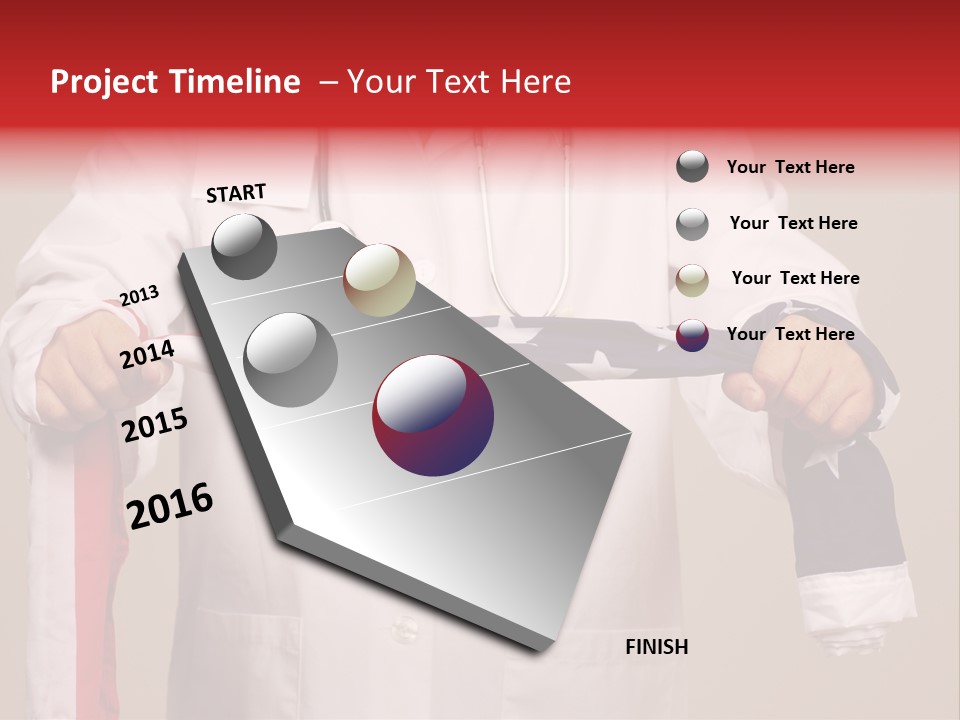 Project Timeline – Your Text Here

START

2013

2014

2015

2016

FINISH

Your Text Here

Your Text Here

Your Text Here

Your Text Here